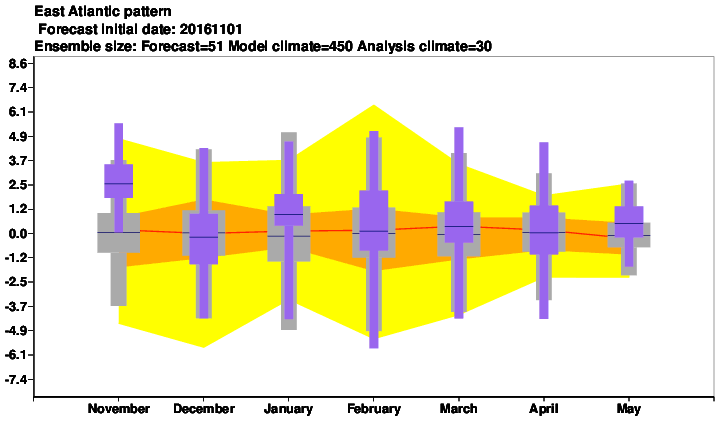 East Atlantic pattern
Forecast initial date: 20161101
Ensemble size: Forecast=51 Model climate=450 Analysis climate=30

8.6
7.4
6.1
4.9
3.7
2.5
1.2
0.0
-1.2
-2.5
-3.7
-4.9
-6.1
-7.4

November
December
January
February
March
April
May